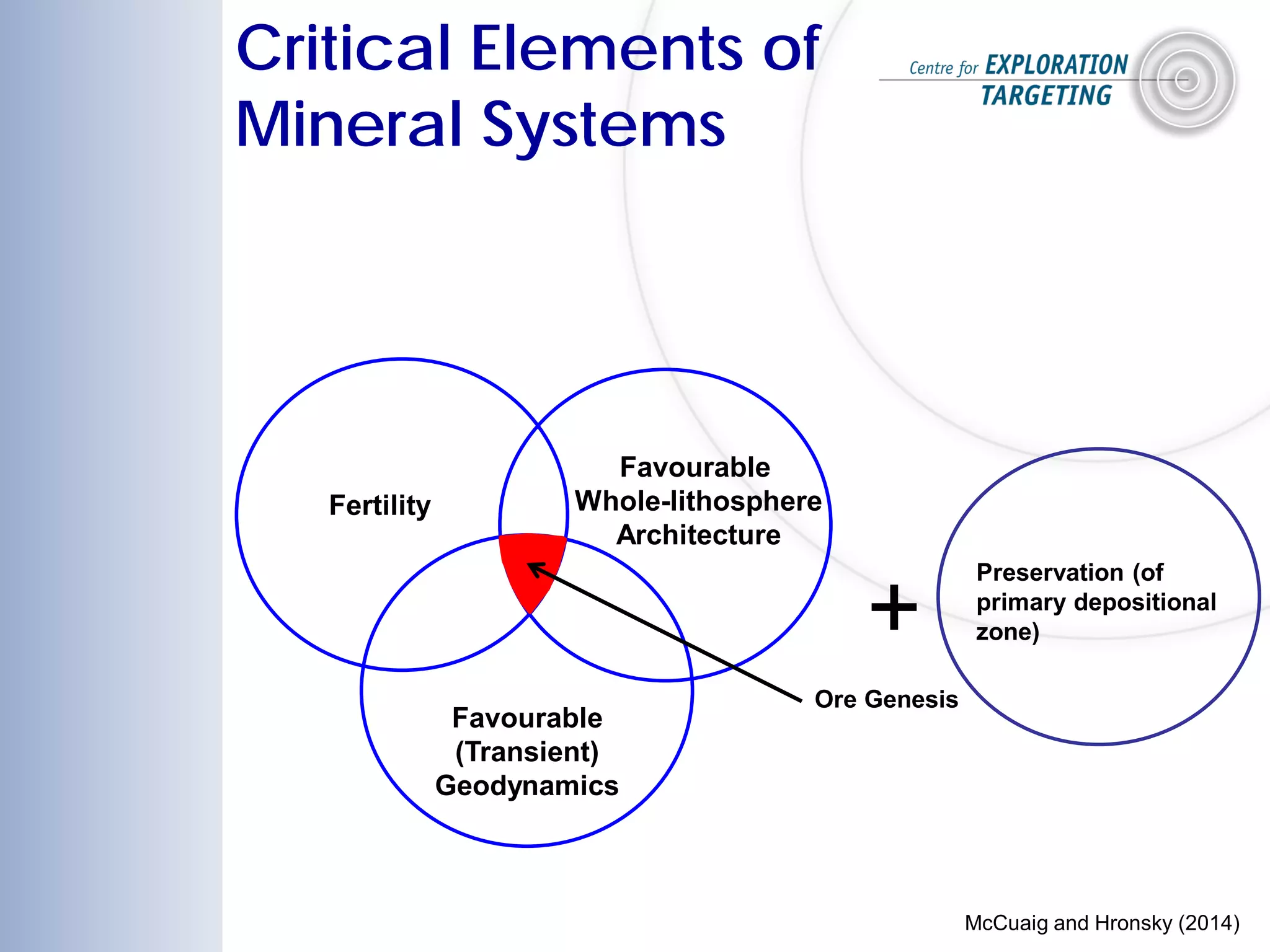 Critical Elements of Mineral Systems

Centre for EXPLORATION TARGETING

Fertility

Favourable Whole-lithosphere Architecture

Favourable (Transient) Geodynamics

Ore Genesis

+

Preservation (of primary depositional zone)

McCuaig and Hronsky (2014)